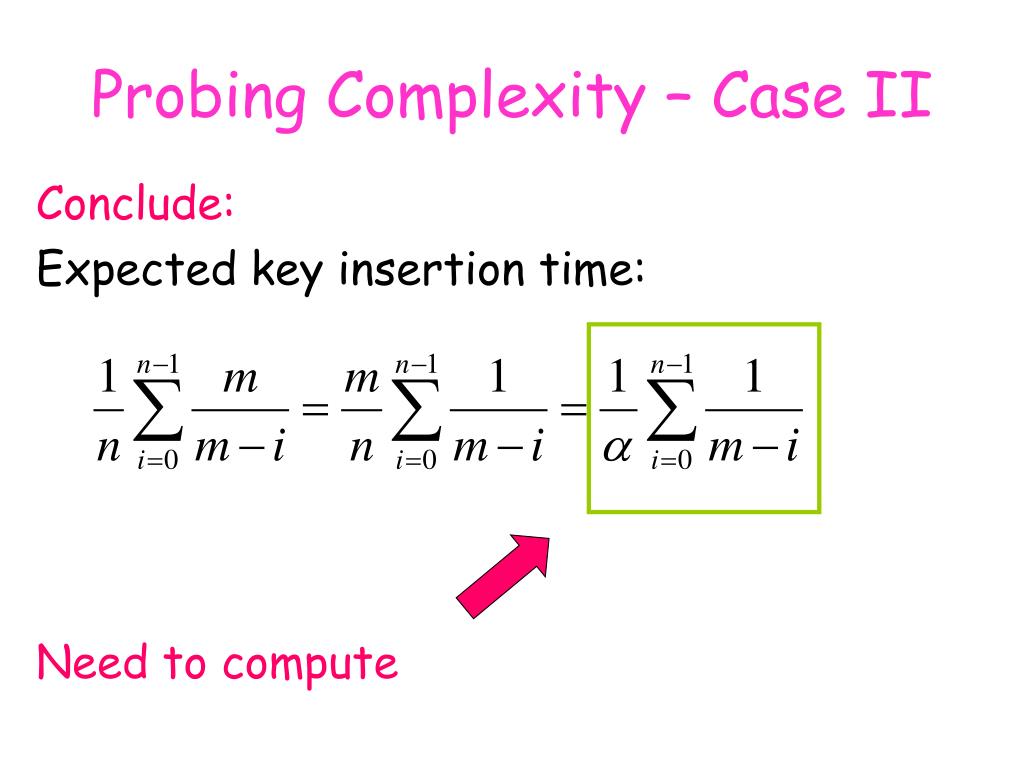 Probing Complexity – Case II

Conclude:

Expected key insertion time:

$\frac{1}{n}\sum_{i=0}^{n-1}\frac{m}{m-i}=\frac{m}{n}\sum_{i=0}^{n-1}\frac{1}{m-i}=\frac{1}{\alpha}\sum_{i=0}^{n-1}\frac{1}{m-i}$

Need to compute